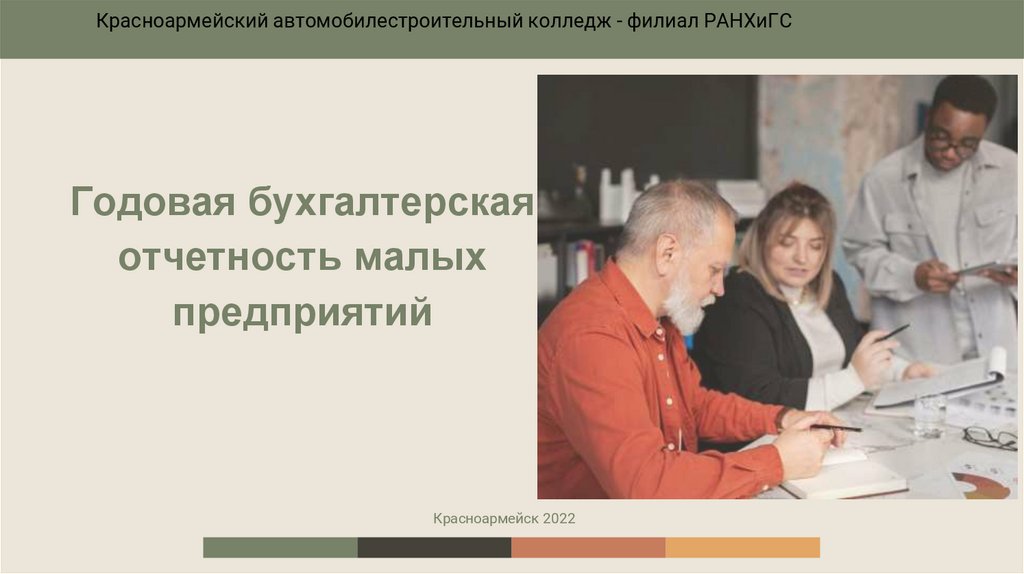 Красноармейский автомобилестроительный колледж - филиал РАНХиГС

Годовая бухгалтерская отчетность малых предприятий

Красноармейск 2022